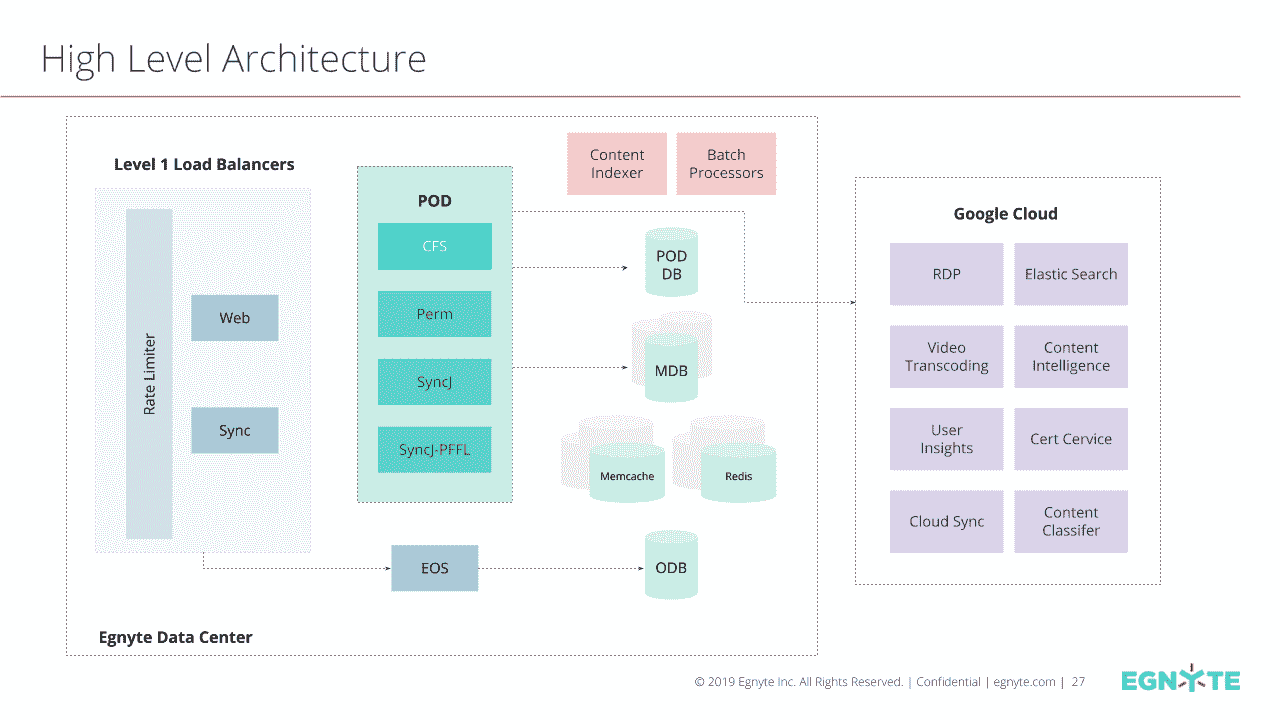 High Level Architecture

Level 1 Load Balancers

Rate Limiter

Web

Sync

POD

CFS

Perm

SyncJ

SyncJ-PFFL

Content Indexer

Batch Processors

POD DB

MDB

Memcache

Redis

EOS

ODB

Egnyte Data Center

Google Cloud

RDP

Elastic Search

Video Transcoding

Content Intelligence

User Insights

Cert Cervice

Cloud Sync

Content Classifer

© 2019 Egnyte Inc. All Rights Reserved. | Confidential | egnyte.com | 27

EGNYTE